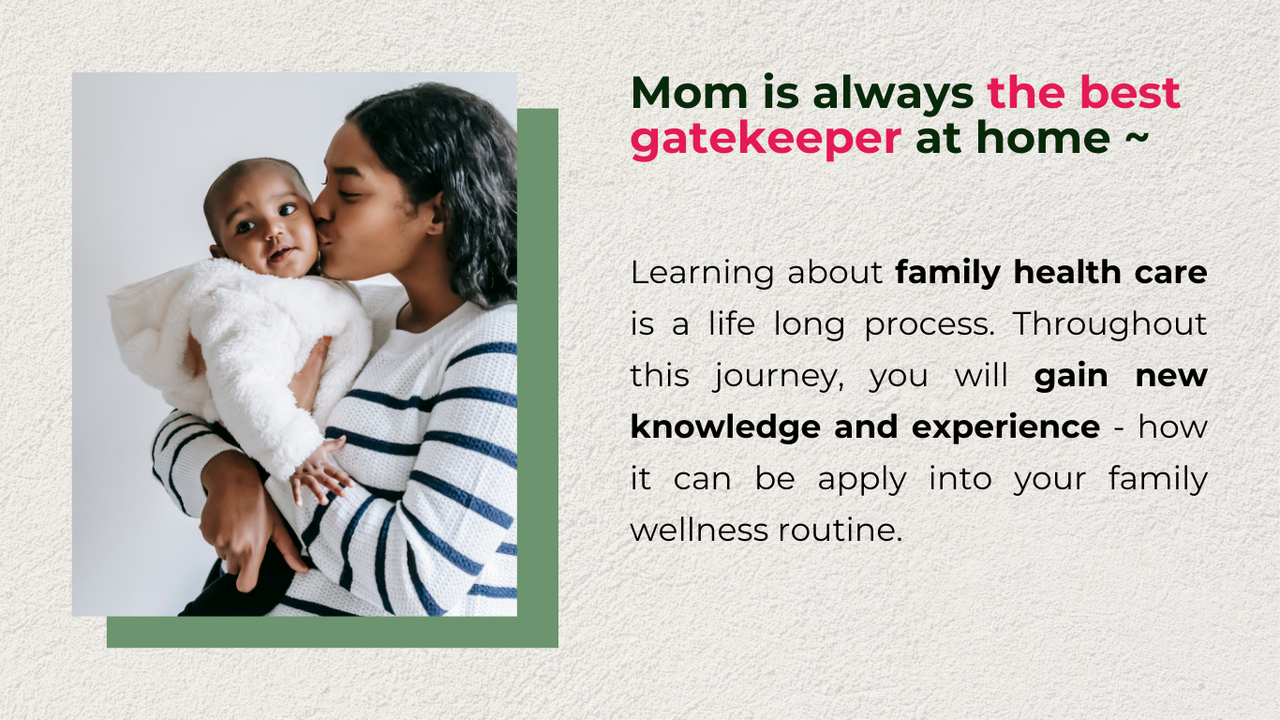 Mom is always the best gatekeeper at home ~

Learning about family health care is a life long process. Throughout this journey, you will gain new knowledge and experience - how it can be apply into your family wellness routine.